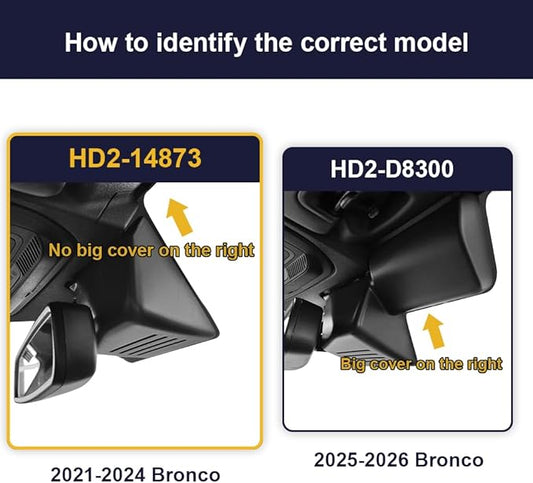 How to identify the correct model

HD2-14873

No big cover on the right

2021-2024 Bronco

HD2-D8300

Big cover on the right

2025-2026 Bronco